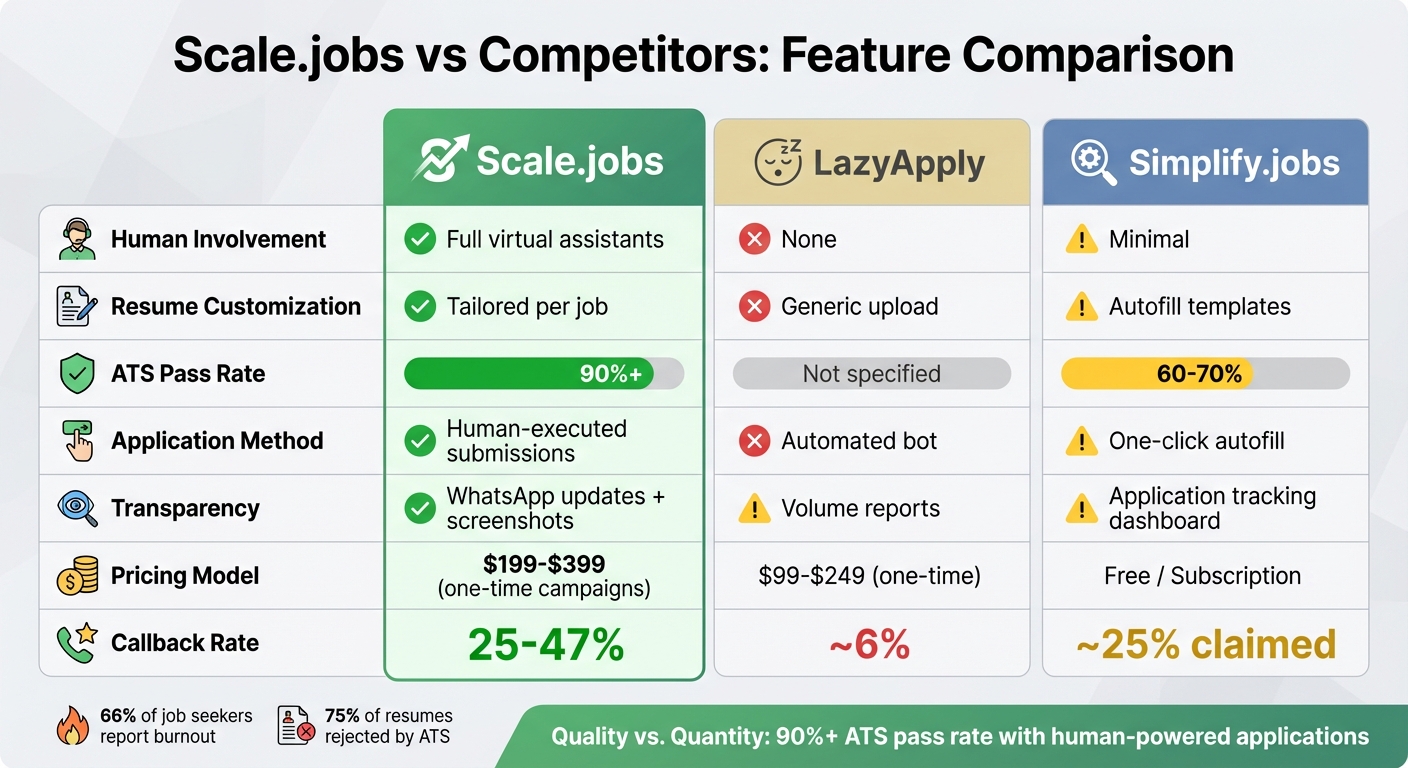 Scale.jobs vs Competitors: Feature Comparison

| | Scale.jobs | LazyApply | Simplify.jobs |
|---|---|---|---|
| Human Involvement | Full virtual assistants | None | Minimal |
| Resume Customization | Tailored per job | Generic upload | Autofill templates |
| ATS Pass Rate | 90%+ | Not specified | 60-70% |
| Application Method | Human-executed submissions | Automated bot | One-click autofill |
| Transparency | WhatsApp updates + screenshots | Volume reports | Application tracking dashboard |
| Pricing Model | $199-$399 (one-time campaigns) | $99-$249 (one-time) | Free / Subscription |
| Callback Rate | 25-47% | ~6% | ~25% claimed |

66% of job seekers report burnout

75% of resumes rejected by ATS

Quality vs. Quantity: 90%+ ATS pass rate with human-powered applications